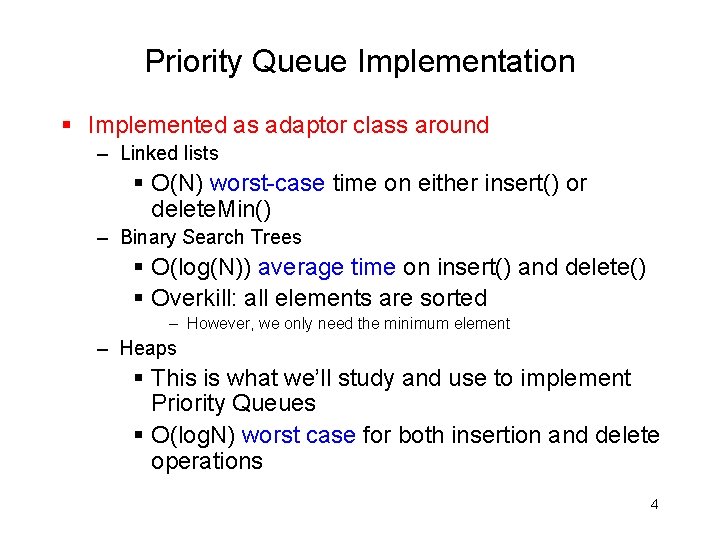 Priority Queue Implementation

▪ Implemented as adaptor class around

– Linked lists

▪ O(N) worst-case time on either insert() or deleteMin()

– Binary Search Trees

▪ O(log(N)) average time on insert() and delete()

▪ Overkill: all elements are sorted

– However, we only need the minimum element

– Heaps

▪ This is what we'll study and use to implement Priority Queues

▪ O(logN) worst case for both insertion and delete operations

4